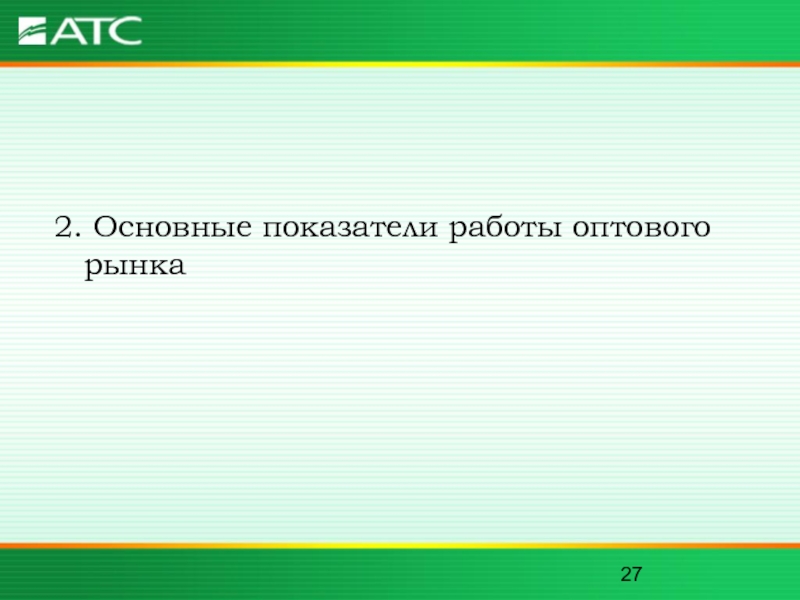 АТС

2. Основные показатели работы оптового рынка

27